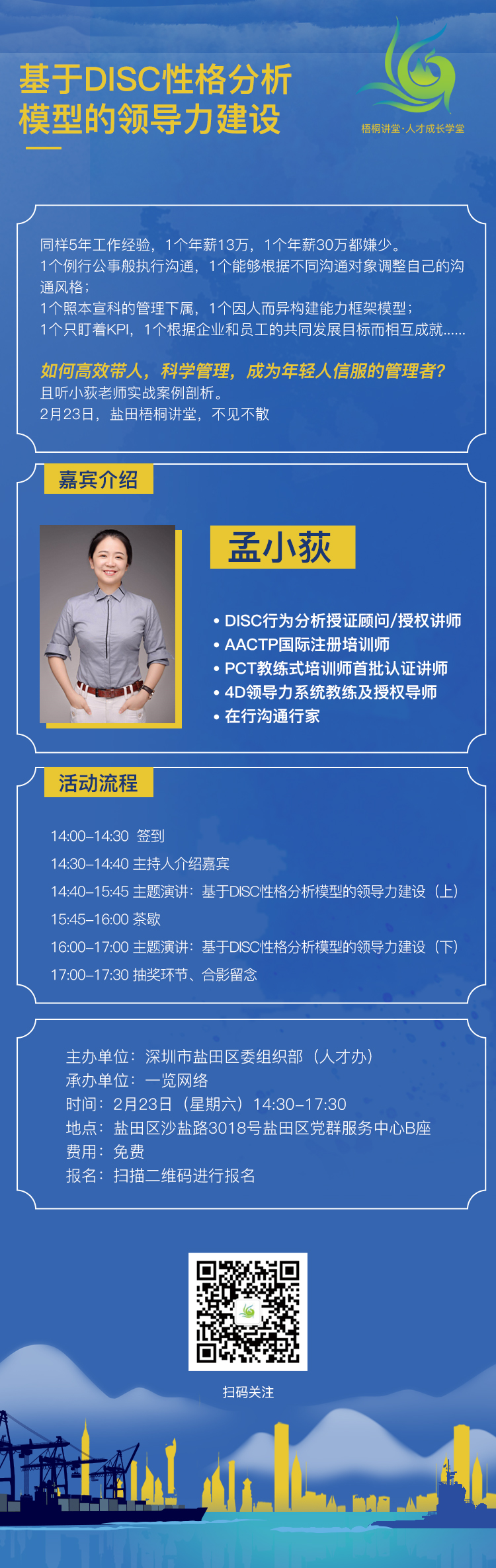 基于DISC性格分析模型的领导力建设

梧桐讲堂·人才成长学堂

同样5年工作经验，1个年薪13万，1个年薪30万都嫌少。
1个例行公事般执行沟通，1个能够根据不同沟通对象调整自己的沟通风格；
1个照本宣科的管理下属，1个因人而异构建能力框架模型；
1个只盯着KPI，1个根据企业和员工的共同发展目标而相互成就......

如何高效带人，科学管理，成为年轻人信服的管理者？
且听小荻老师实战案例剖析。
2月23日，盐田梧桐讲堂，不见不散

嘉宾介绍

孟小荻

• DISC行为分析授证顾问/授权讲师
• AACTP国际注册培训师
• PCT教练式培训师首批认证讲师
• 4D领导力系统教练及授权导师
• 在行沟通行家

活动流程

14:00–14:30 签到
14:30–14:40 主持人介绍嘉宾
14:40–15:45 主题演讲：基于DISC性格分析模型的领导力建设（上）
15:45–16:00 茶歇
16:00–17:00 主题演讲：基于DISC性格分析模型的领导力建设（下）
17:00–17:30 抽奖环节、合影留念

主办单位：深圳市盐田区委组织部（人才办）
承办单位：一览网络
时间：2月23日（星期六）14:30–17:30
地点：盐田区沙盐路3018号盐田区党群服务中心B座
费用：免费
报名：扫描二维码进行报名

扫码关注